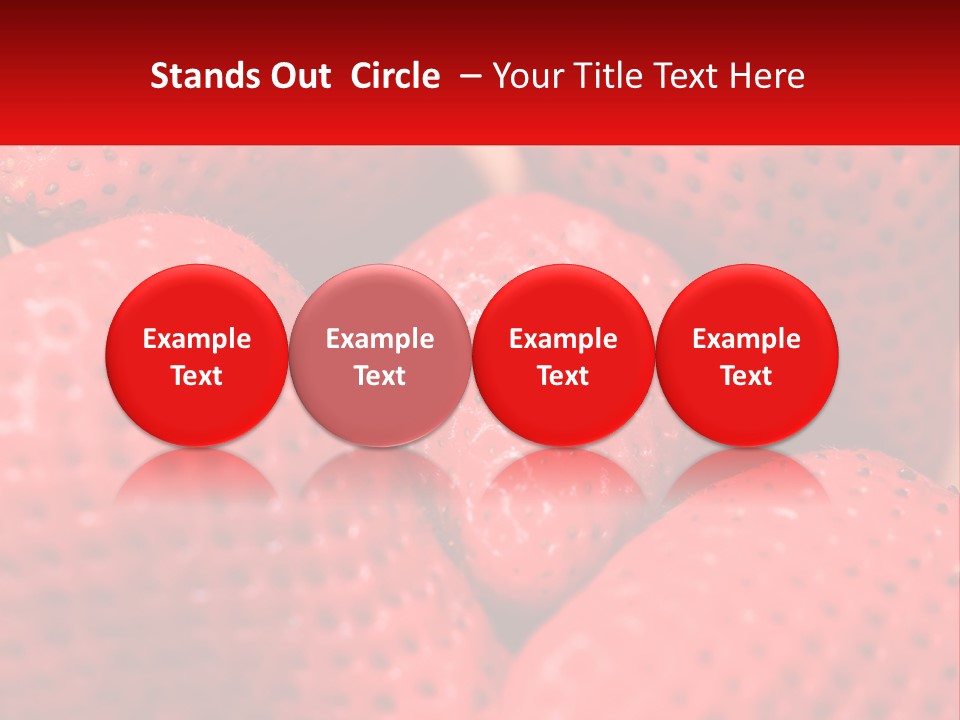 Stands Out Circle – Your Title Text Here

Example Text

Example Text

Example Text

Example Text